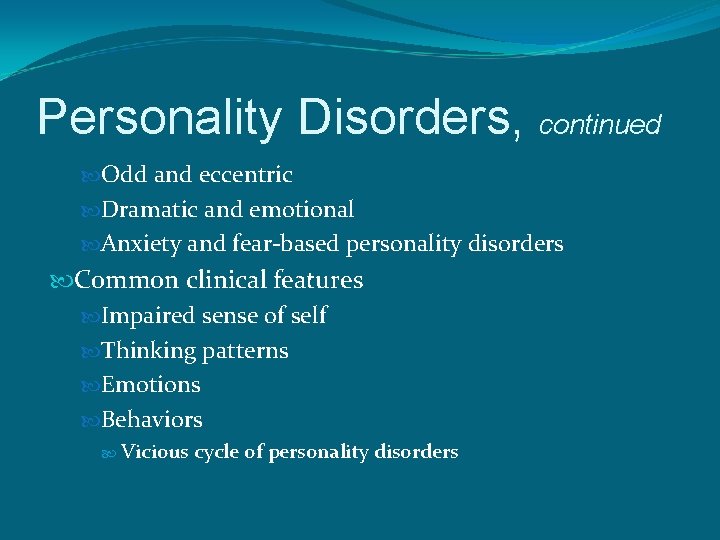 Personality Disorders, continued

Odd and eccentric
Dramatic and emotional
Anxiety and fear-based personality disorders
Common clinical features
Impaired sense of self
Thinking patterns
Emotions
Behaviors
Vicious cycle of personality disorders